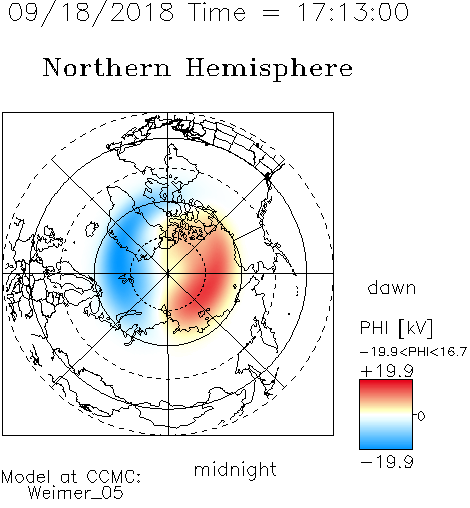 09/18/2018 Time = 17:13:00

Northern Hemisphere

dawn

PHI [kV]

−19.9<PHI<16.7

+19.9

0

−19.9

midnight

Model at CCMC:
Weimer_05